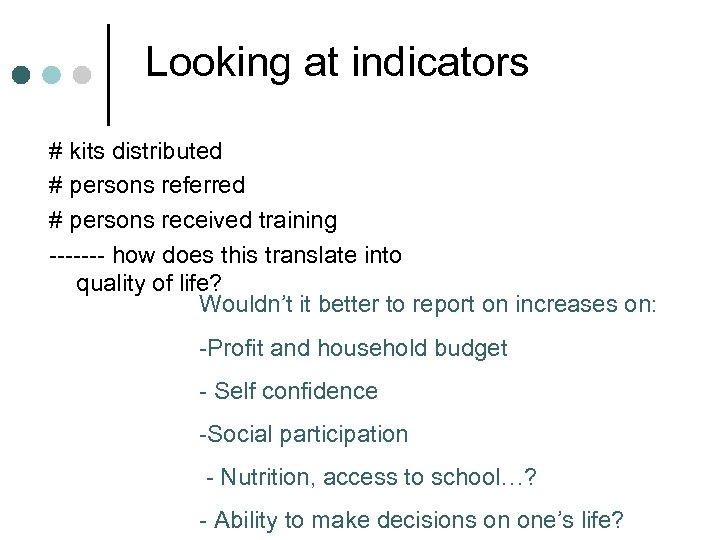 Looking at indicators

# kits distributed

# persons referred

# persons received training

------- how does this translate into quality of life?

Wouldn't it better to report on increases on:

-Profit and household budget

- Self confidence

-Social participation

- Nutrition, access to school…?

- Ability to make decisions on one's life?